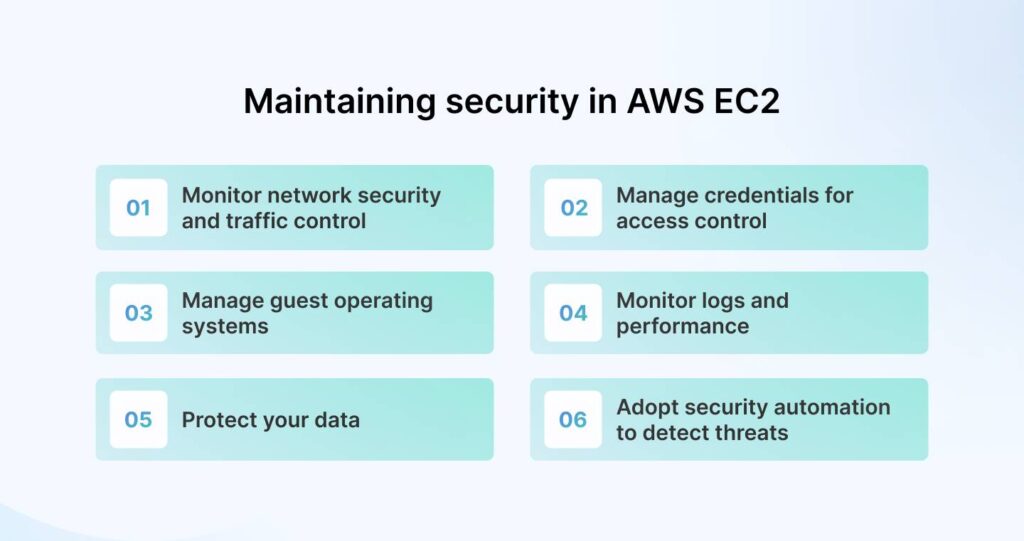 Maintaining security in AWS EC2

01 Monitor network security and traffic control

02 Manage credentials for access control

03 Manage guest operating systems

04 Monitor logs and performance

05 Protect your data

06 Adopt security automation to detect threats